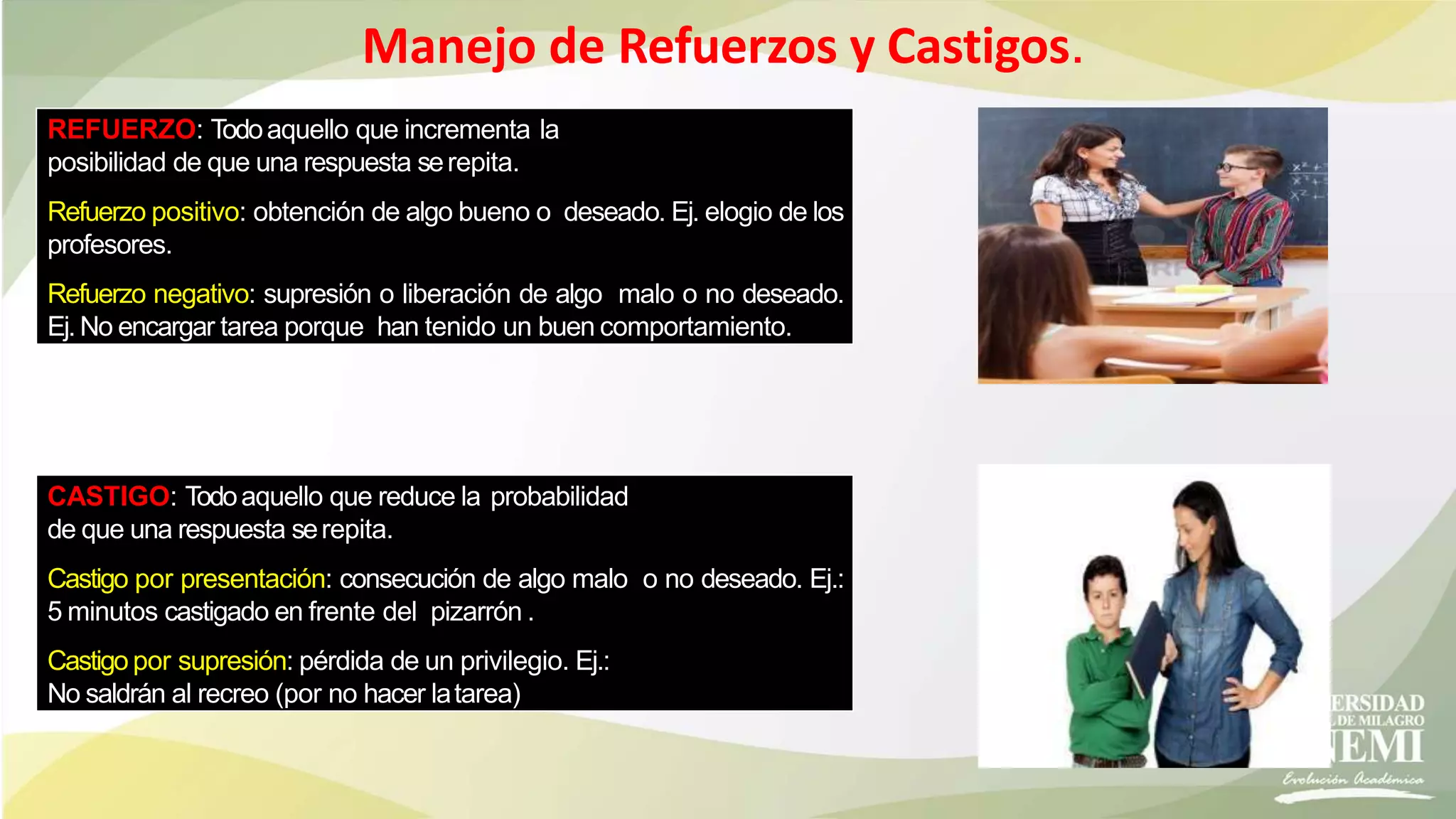 Manejo de Refuerzos y Castigos.

REFUERZO: Todo aquello que incrementa la posibilidad de que una respuesta se repita.

Refuerzo positivo: obtención de algo bueno o deseado. Ej. elogio de los profesores.

Refuerzo negativo: supresión o liberación de algo malo o no deseado. Ej. No encargar tarea porque han tenido un buen comportamiento.

CASTIGO: Todo aquello que reduce la probabilidad de que una respuesta se repita.

Castigo por presentación: consecución de algo malo o no deseado. Ej.: 5 minutos castigado en frente del pizarrón .

Castigo por supresión: pérdida de un privilegio. Ej.: No saldrán al recreo (por no hacer la tarea)

ERSIDAD
DE MILAGRO
EMI
Evolución Académica